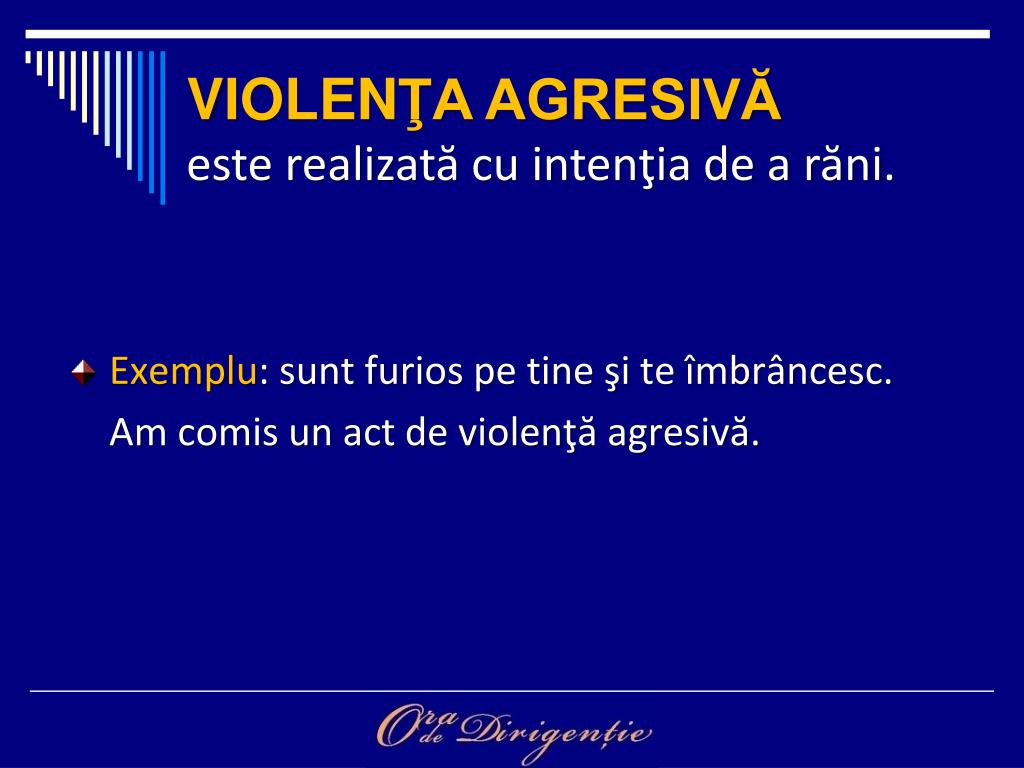 VIOLENŢA AGRESIVĂ
este realizată cu intenţia de a răni.

Exemplu: sunt furios pe tine şi te îmbrâncesc.
Am comis un act de violenţă agresivă.

Ora de Dirigenție